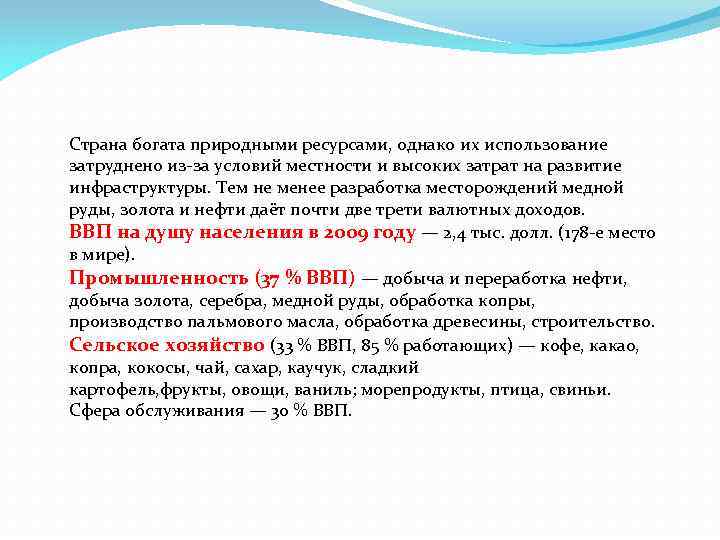 Страна богата природными ресурсами, однако их использование затруднено из-за условий местности и высоких затрат на развитие инфраструктуры. Тем не менее разработка месторождений медной руды, золота и нефти даёт почти две трети валютных доходов.
ВВП на душу населения в 2009 году — 2,4 тыс. долл. (178-е место в мире).
Промышленность (37 % ВВП) — добыча и переработка нефти, добыча золота, серебра, медной руды, обработка копры, производство пальмового масла, обработка древесины, строительство.
Сельское хозяйство (33 % ВВП, 85 % работающих) — кофе, какао, копра, кокосы, чай, сахар, каучук, сладкий картофель,фрукты, овощи, ваниль; морепродукты, птица, свиньи.
Сфера обслуживания — 30 % ВВП.